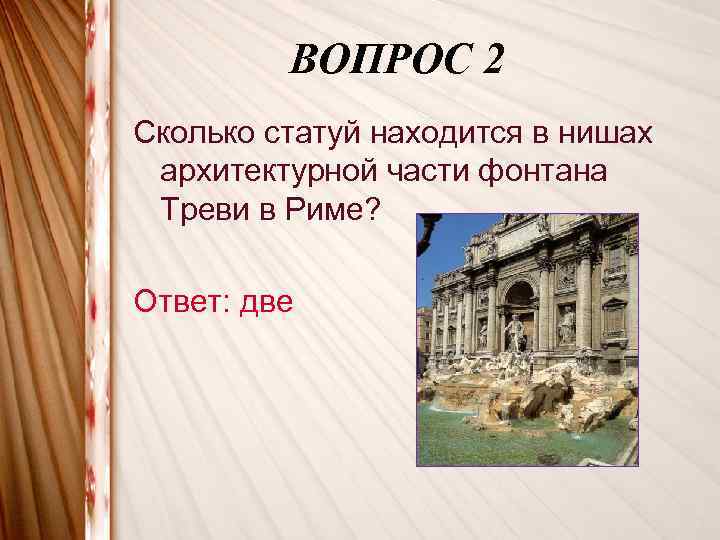 ВОПРОС 2

Сколько статуй находится в нишах архитектурной части фонтана Треви в Риме?

Ответ: две